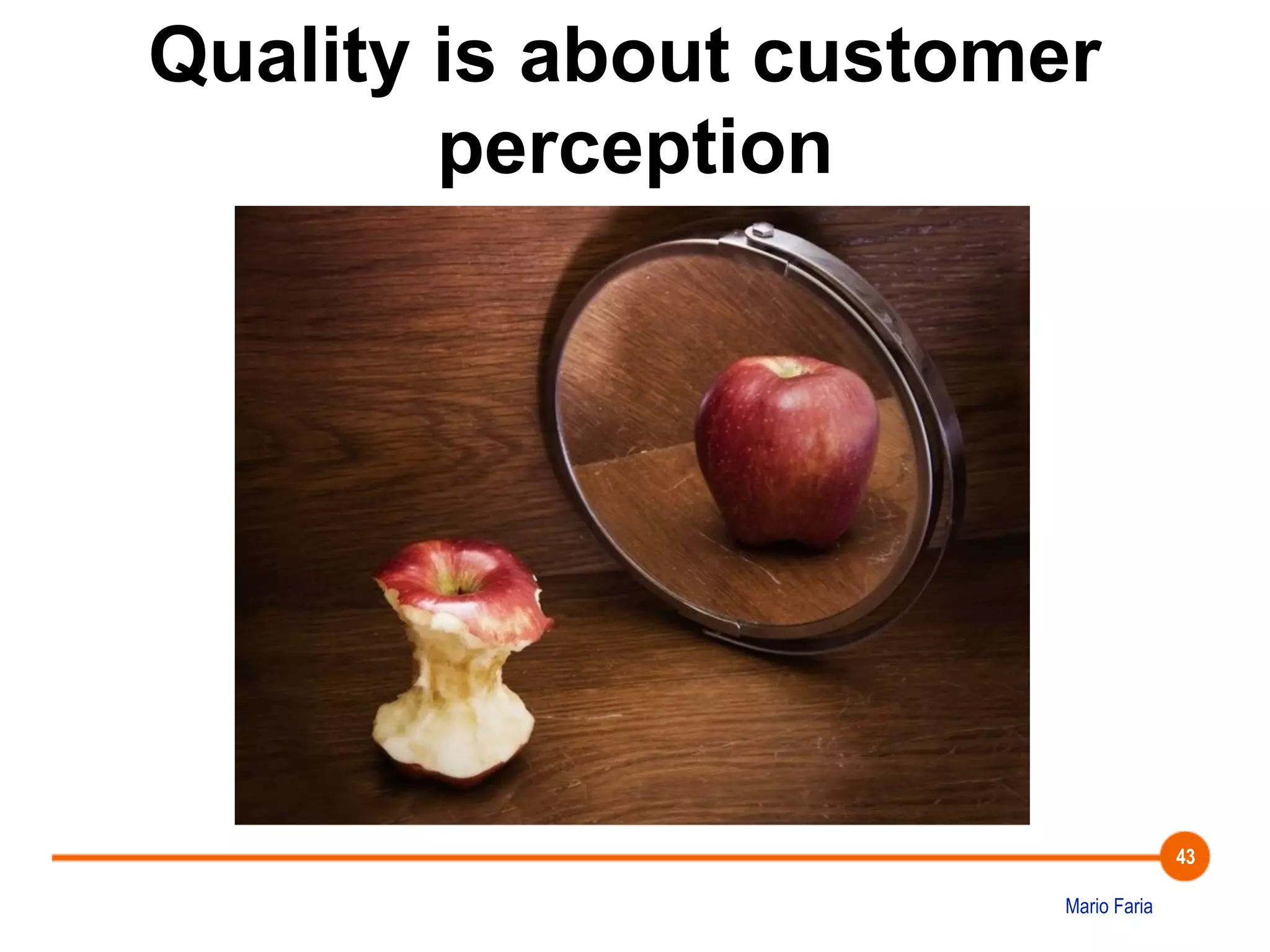 Quality is about customer perception

43

Mario Faria